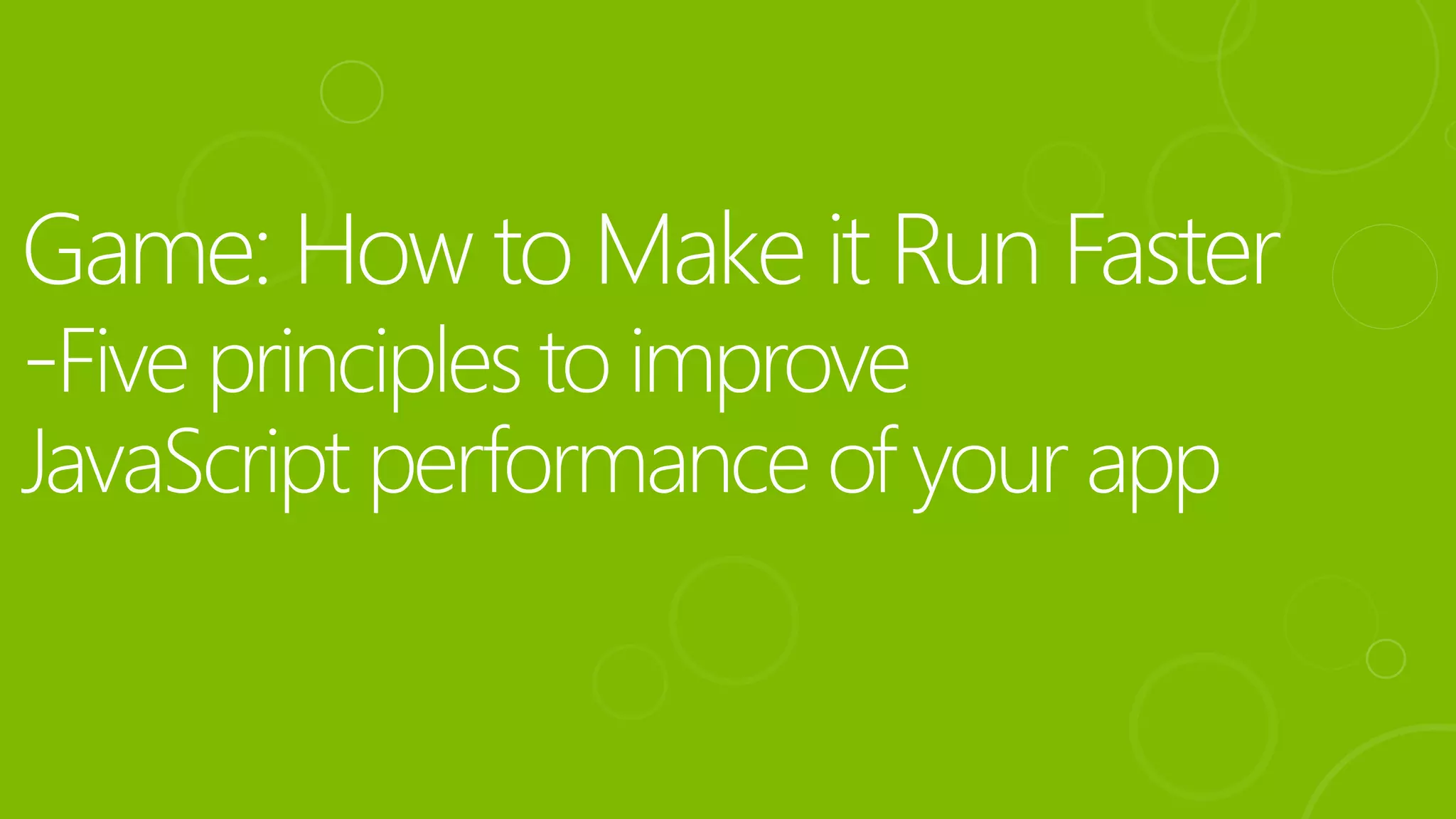 Game: How to Make it Run Faster
-Five principles to improve JavaScript performance of your app